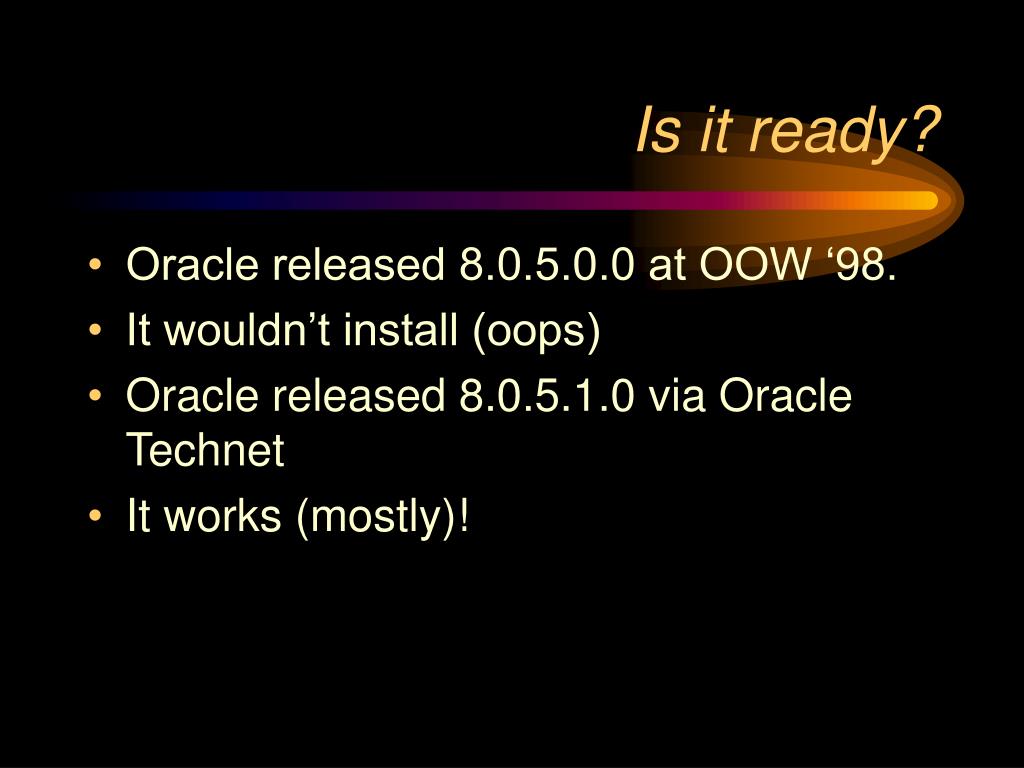 Is it ready?

• Oracle released 8.0.5.0.0 at OOW ‘98.
• It wouldn’t install (oops)
• Oracle released 8.0.5.1.0 via Oracle Technet
• It works (mostly)!